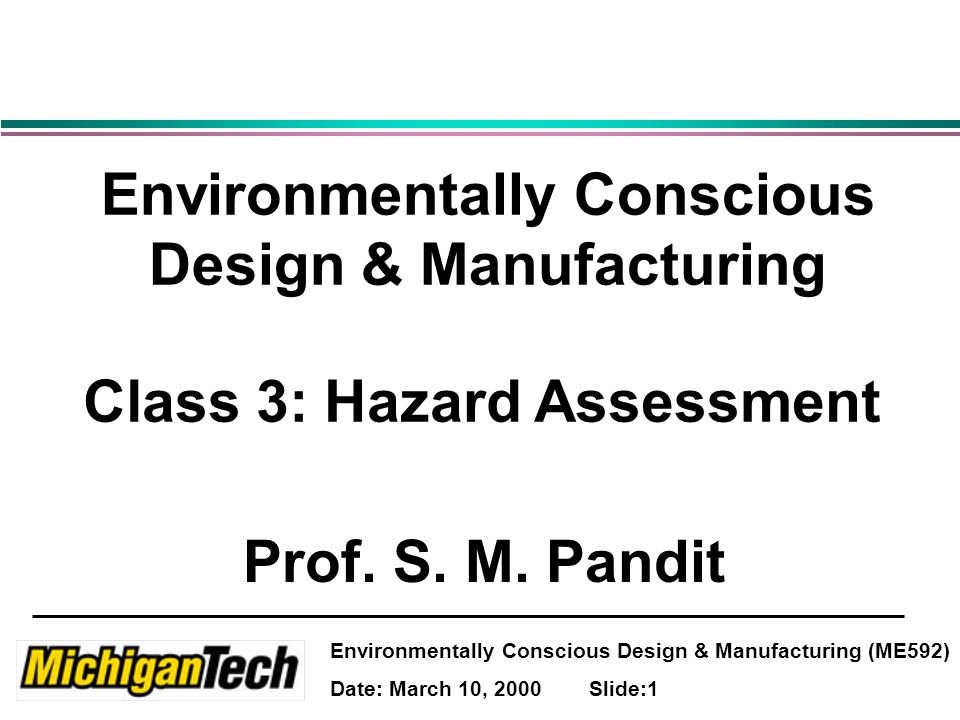 Environmentally Conscious Design & Manufacturing

Class 3: Hazard Assessment

Prof. S. M. Pandit

MichiganTech

Environmentally Conscious Design & Manufacturing (ME592)

Date: March 10, 2000 Slide:1